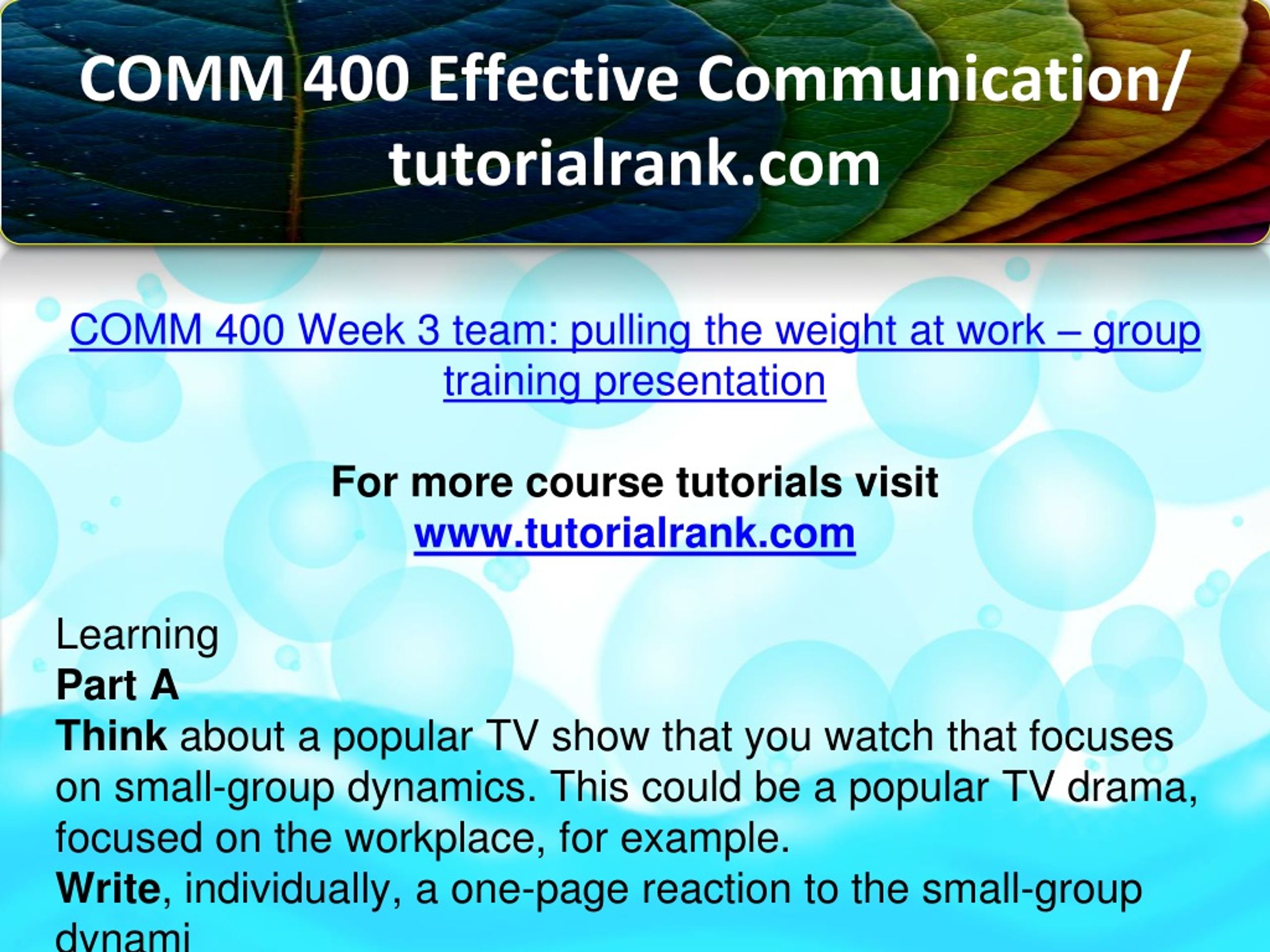 COMM 400 Effective Communication/ tutorialrank.com

COMM 400 Week 3 team: pulling the weight at work – group training presentation

For more course tutorials visit
www.tutorialrank.com

Learning
Part A
Think about a popular TV show that you watch that focuses on small-group dynamics. This could be a popular TV drama, focused on the workplace, for example.
Write, individually, a one-page reaction to the small-group dynami